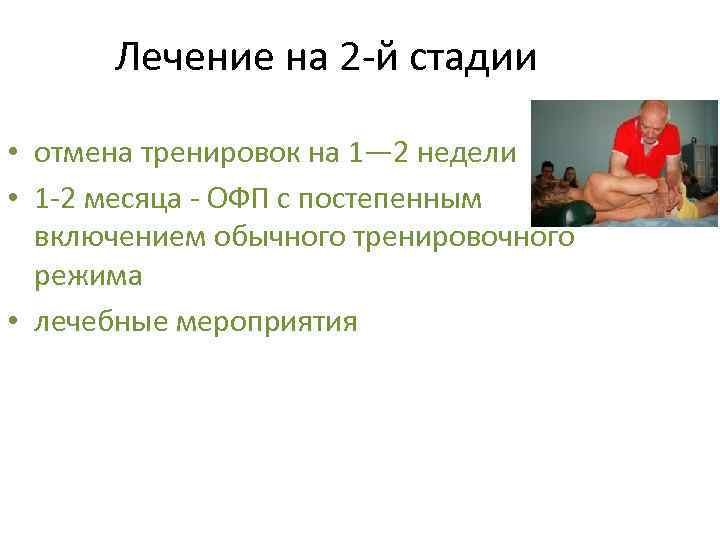 Лечение на 2-й стадии

• отмена тренировок на 1—2 недели
• 1-2 месяца - ОФП с постепенным включением обычного тренировочного режима
• лечебные мероприятия